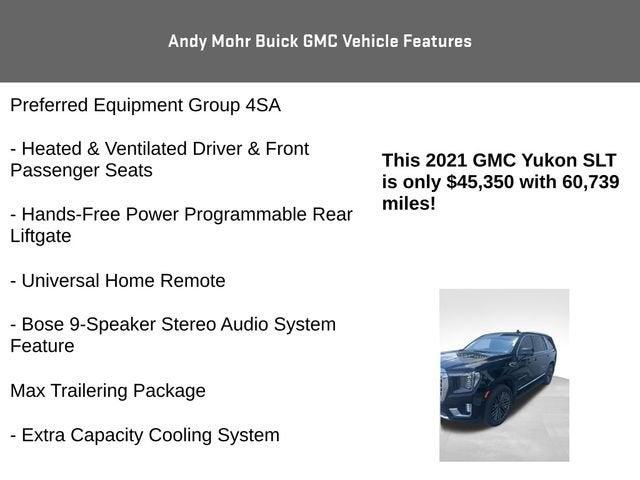 Andy Mohr Buick GMC Vehicle Features

Preferred Equipment Group 4SA

- Heated & Ventilated Driver & Front Passenger Seats

- Hands-Free Power Programmable Rear Liftgate

- Universal Home Remote

- Bose 9-Speaker Stereo Audio System Feature

Max Trailering Package

- Extra Capacity Cooling System

This 2021 GMC Yukon SLT is only $45,350 with 60,739 miles!